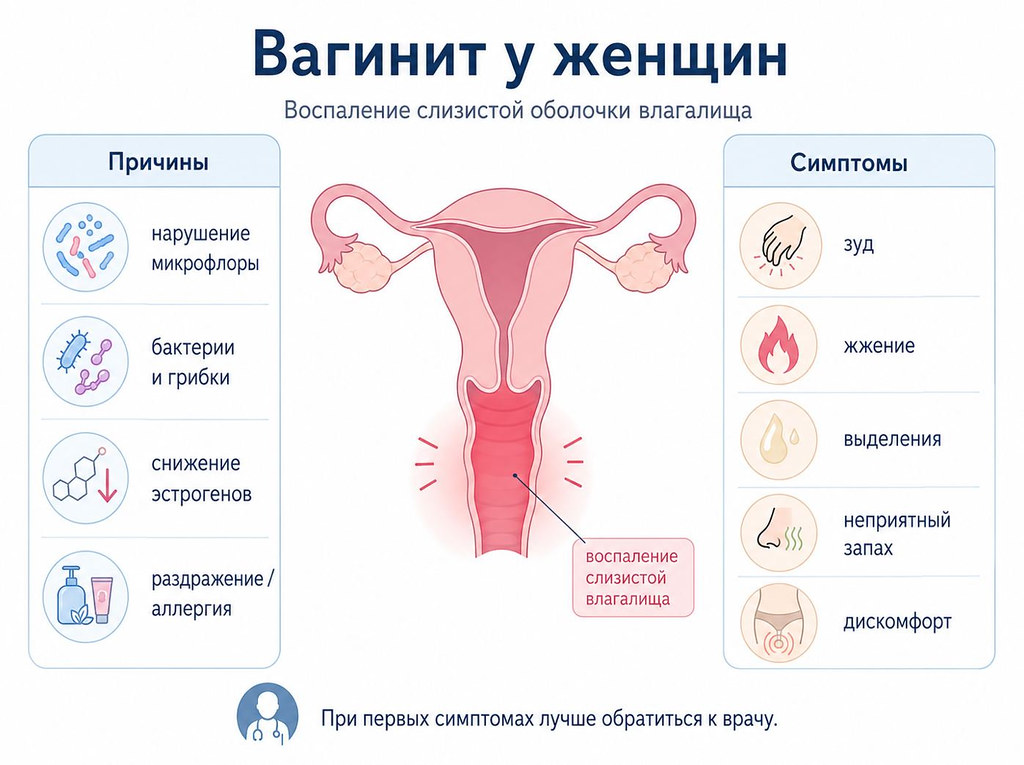 Вагинит у женщин

Воспаление слизистой оболочки влагалища

Причины

нарушение микрофлоры

бактерии и грибки

снижение эстрогенов

раздражение / аллергия

воспаление слизистой влагалища

Симптомы

зуд

жжение

выделения

неприятный запах

дискомфорт

При первых симптомах лучше обратиться к врачу.